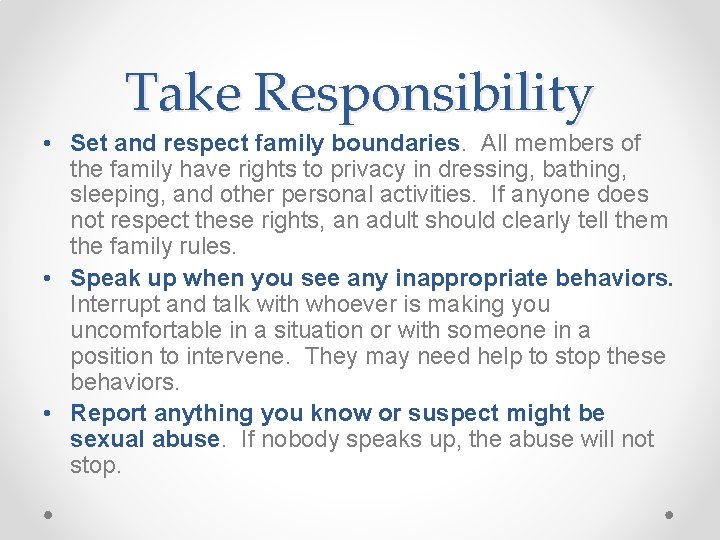 Take Responsibility

• Set and respect family boundaries. All members of the family have rights to privacy in dressing, bathing, sleeping, and other personal activities. If anyone does not respect these rights, an adult should clearly tell them the family rules.

• Speak up when you see any inappropriate behaviors. Interrupt and talk with whoever is making you uncomfortable in a situation or with someone in a position to intervene. They may need help to stop these behaviors.

• Report anything you know or suspect might be sexual abuse. If nobody speaks up, the abuse will not stop.